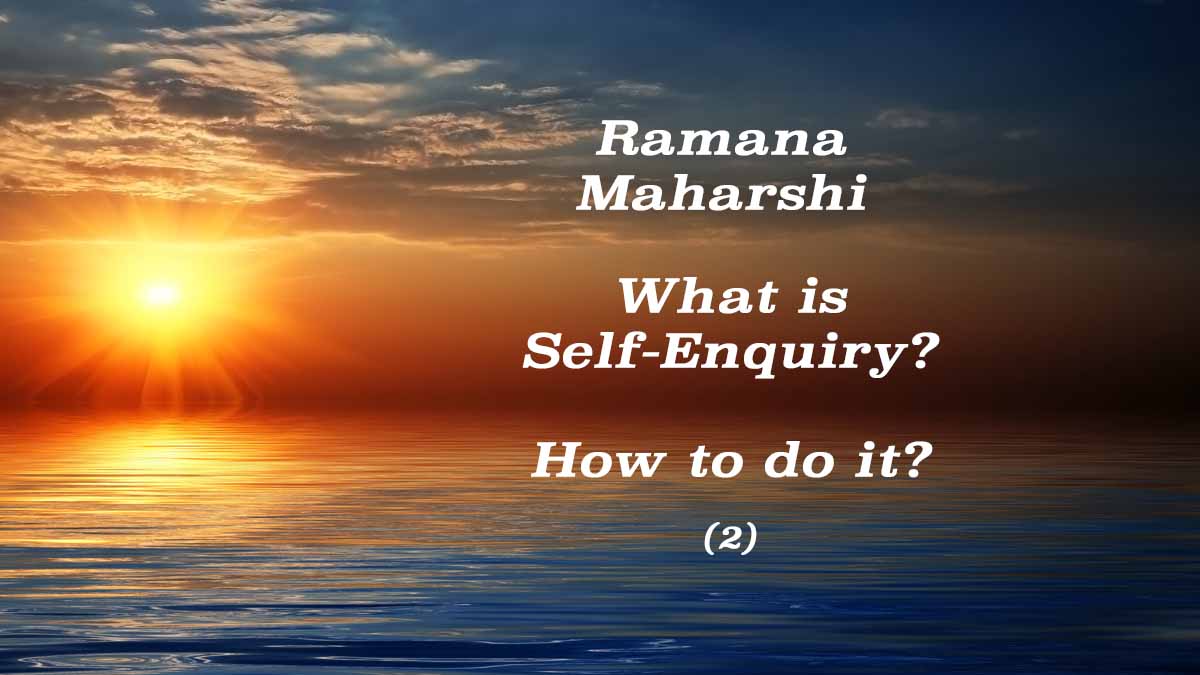 Ramana Maharshi

What is Self-Enquiry?

How to do it?

(2)